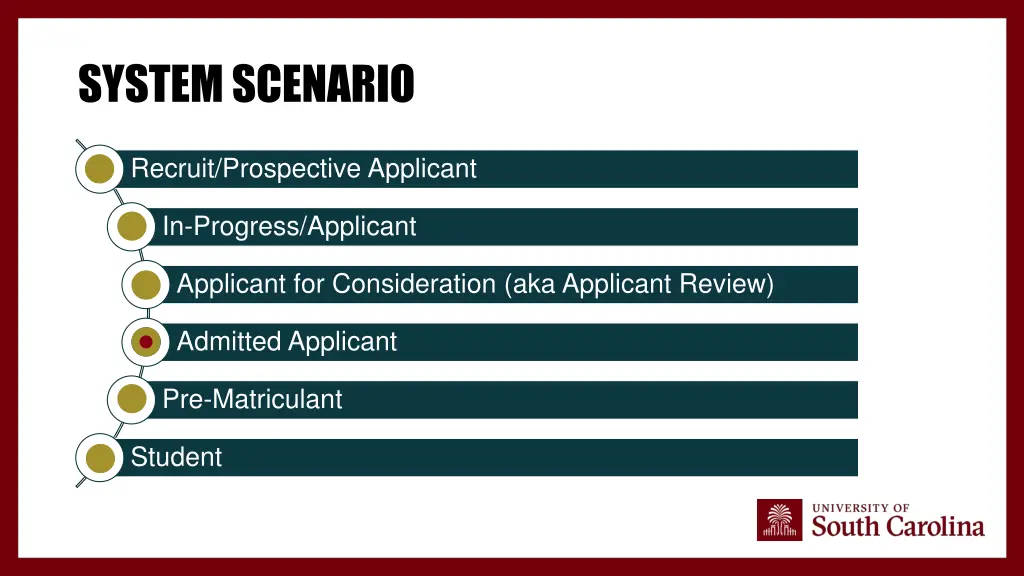 SYSTEM SCENARIO

Recruit/Prospective Applicant

In-Progress/Applicant

Applicant for Consideration (aka Applicant Review)

Admitted Applicant

Pre-Matriculant

Student

UNIVERSITY OF
South Carolina